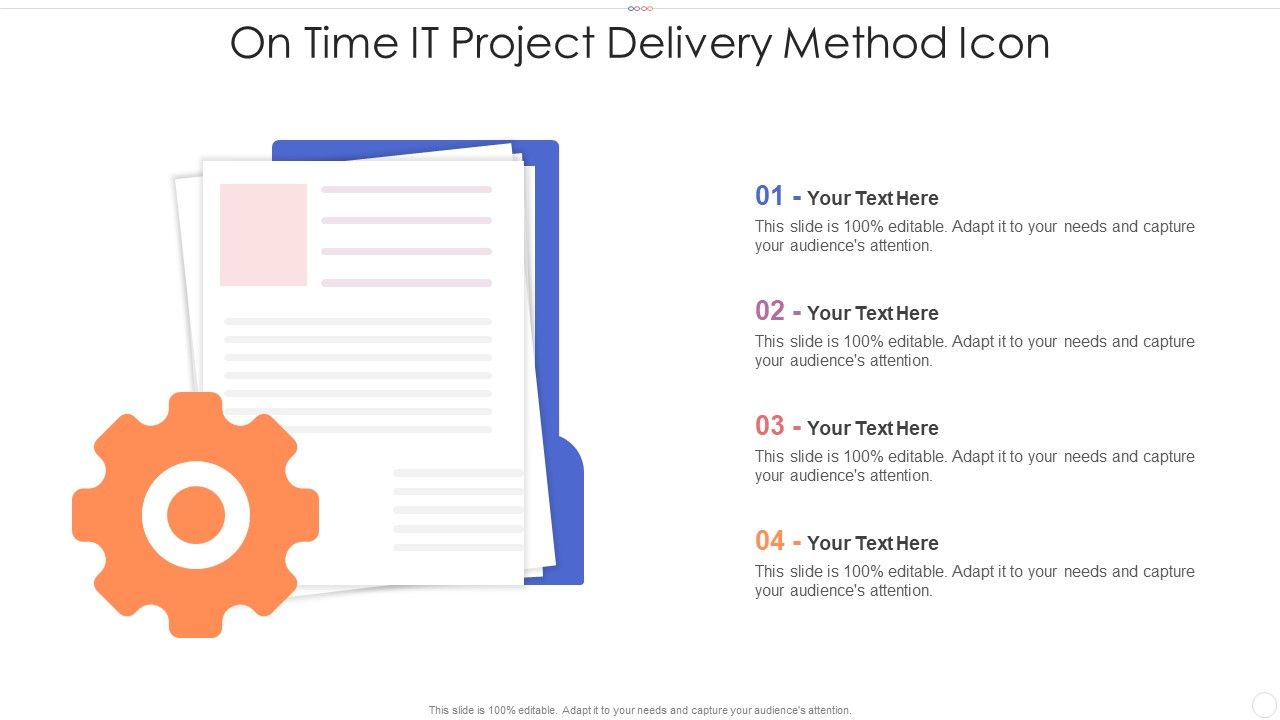 On Time IT Project Delivery Method Icon

01 - Your Text Here

This slide is 100% editable. Adapt it to your needs and capture your audience's attention.

02 - Your Text Here

This slide is 100% editable. Adapt it to your needs and capture your audience's attention.

03 - Your Text Here

This slide is 100% editable. Adapt it to your needs and capture your audience's attention.

04 - Your Text Here

This slide is 100% editable. Adapt it to your needs and capture your audience's attention.

This slide is 100% editable. Adapt it to your needs and capture your audience's attention.